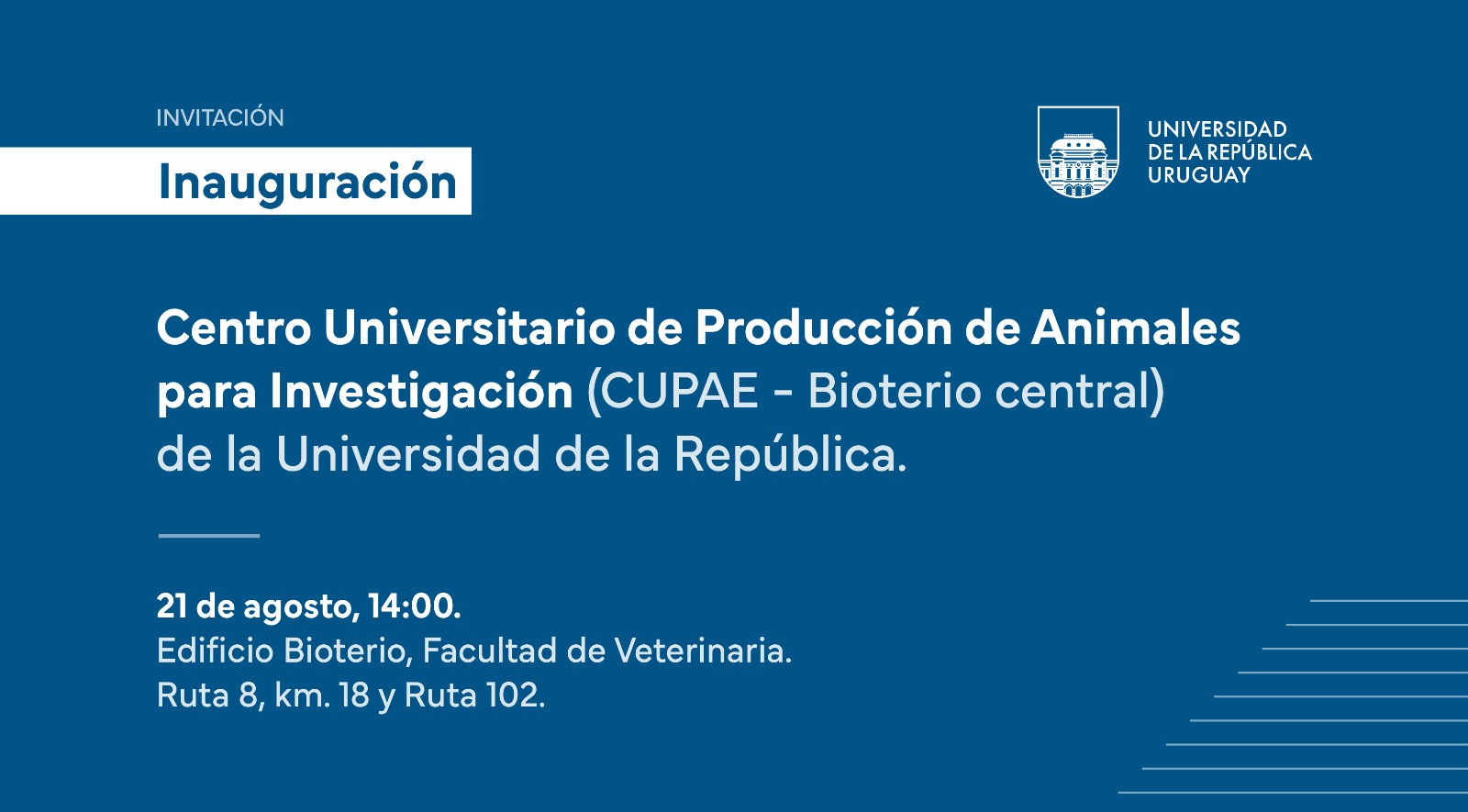 INVITACIÓN

Inauguración

UNIVERSIDAD DE LA REPÚBLICA URUGUAY

Centro Universitario de Producción de Animales para Investigación (CUPAE - Bioterio central) de la Universidad de la República.

21 de agosto, 14:00.
Edificio Bioterio, Facultad de Veterinaria.
Ruta 8, km. 18 y Ruta 102.